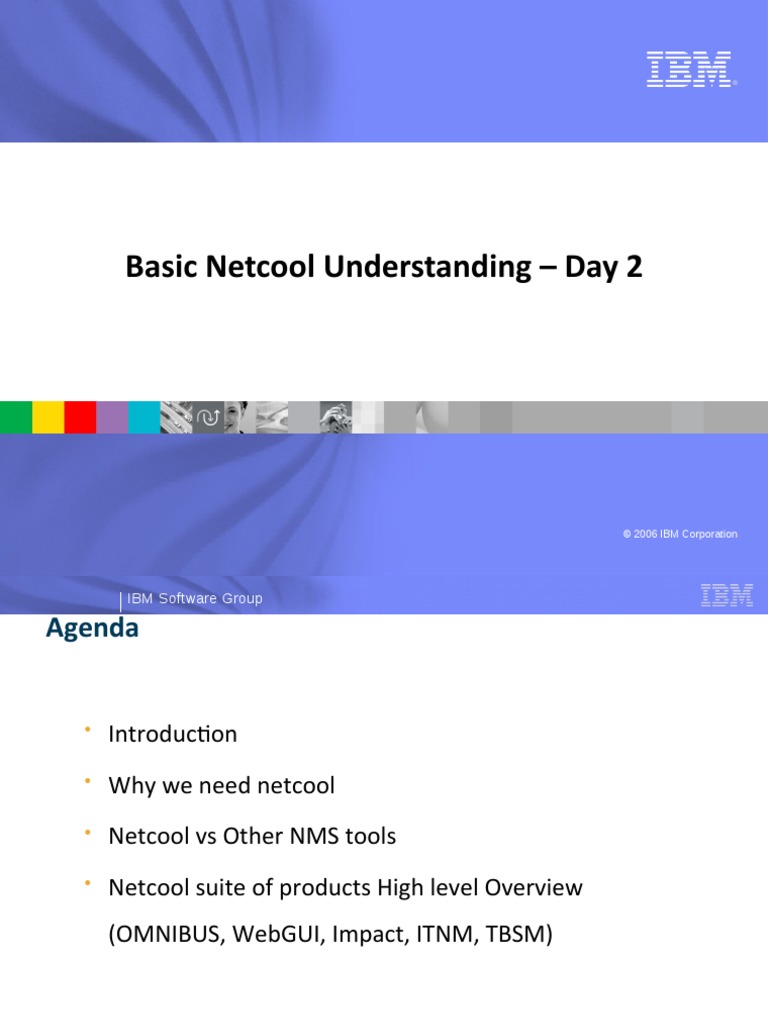 IBM

Basic Netcool Understanding – Day 2

© 2006 IBM Corporation

IBM Software Group

IBM

Agenda

• Introduction

• Why we need netcool

• Netcool vs Other NMS tools

• Netcool suite of products High level Overview (OMNIBUS, WebGUI, Impact, ITNM, TBSM)